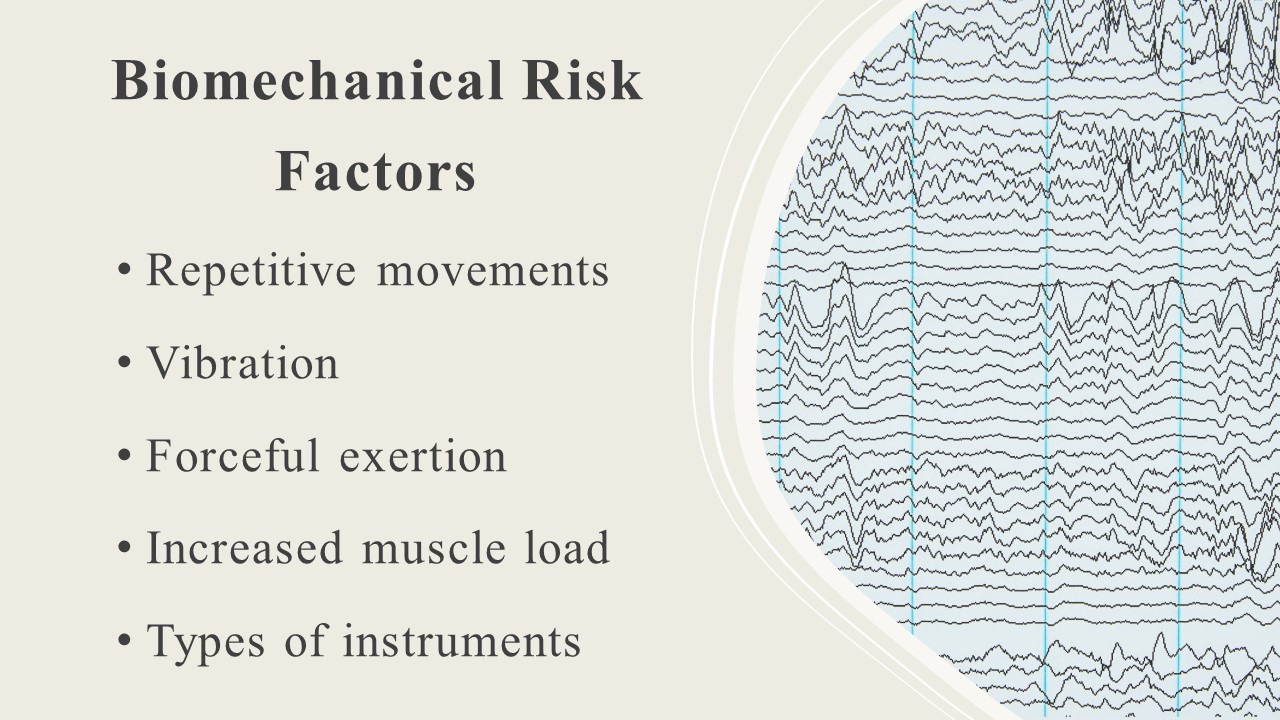 Biomechanical Risk Factors

• Repetitive movements
• Vibration
• Forceful exertion
• Increased muscle load
• Types of instruments